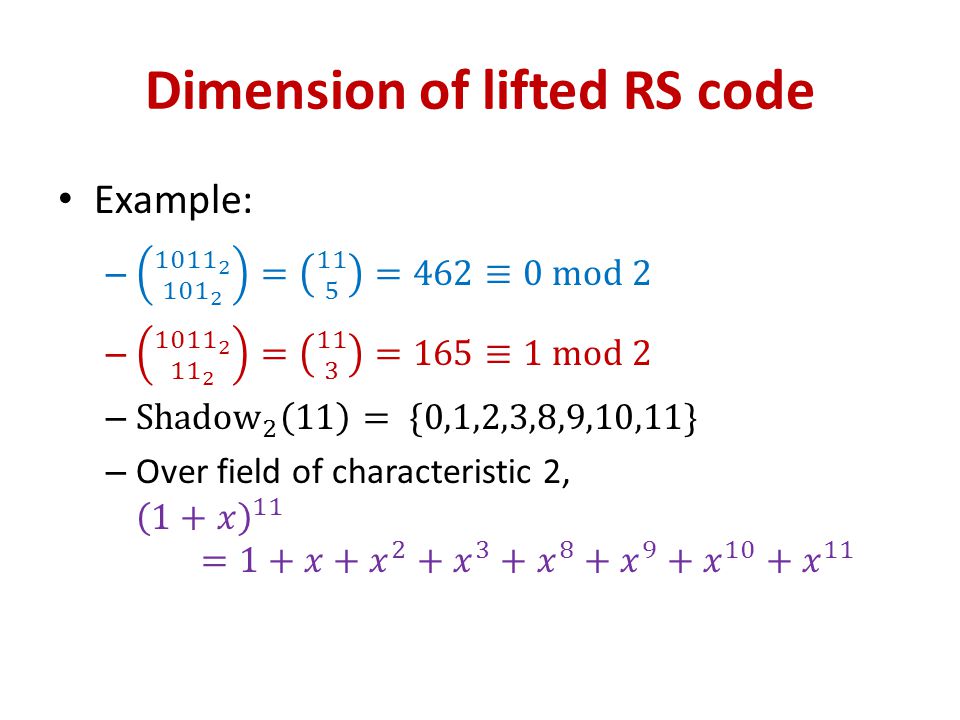 Dimension of lifted RS code

• Example:

– $\binom{1011_2}{101_2} = \binom{11}{5} = 462 \equiv 0 \bmod 2$

– $\binom{1011_2}{11_2} = \binom{11}{3} = 165 \equiv 1 \bmod 2$

– $\text{Shadow}_2(11) = \{0,1,2,3,8,9,10,11\}$

– Over field of characteristic 2, $(1+x)^{11}$
$= 1 + x + x^2 + x^3 + x^8 + x^9 + x^{10} + x^{11}$